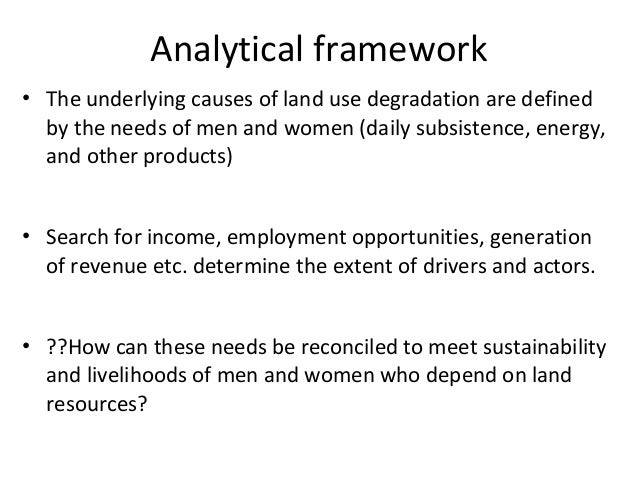 Analytical framework

• The underlying causes of land use degradation are defined by the needs of men and women (daily subsistence, energy, and other products)

• Search for income, employment opportunities, generation of revenue etc. determine the extent of drivers and actors.

• ??How can these needs be reconciled to meet sustainability and livelihoods of men and women who depend on land resources?